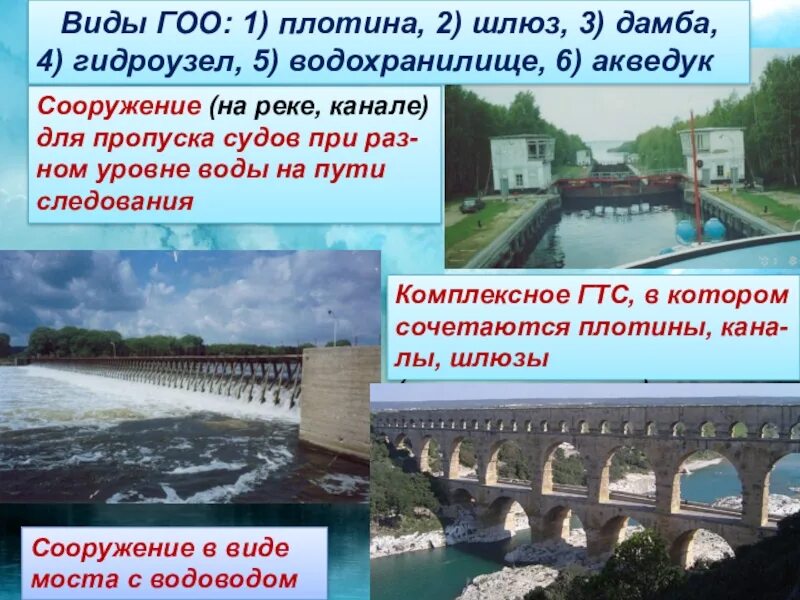 Виды ГОО: 1) плотина, 2) шлюз, 3) дамба, 4) гидроузел, 5) водохранилище, 6) акведук

Сооружение (на реке, канале) для пропуска судов при разном уровне воды на пути следования

Комплексное ГТС, в котором сочетаются плотины, каналы, шлюзы

Сооружение в виде моста с водоводом